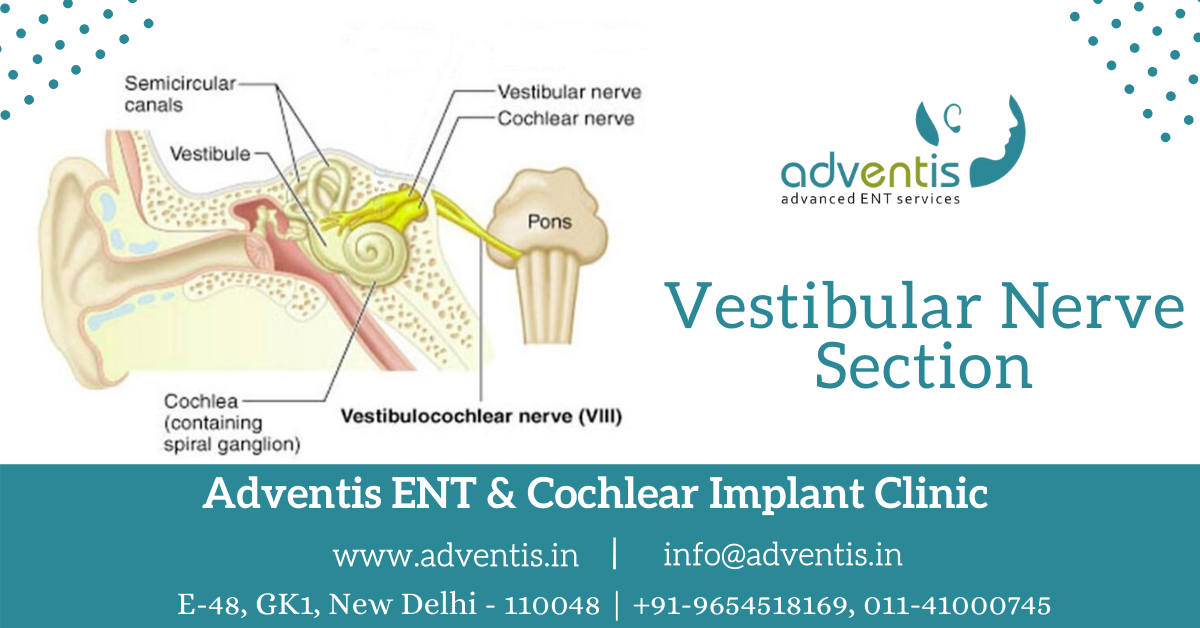 Semicircular canals

Vestibule

Vestibular nerve

Cochlear nerve

Pons

Cochlea (containing spiral ganglion)

Vestibulocochlear nerve (VIII)

adventis
advanced ENT services

Vestibular Nerve Section

Adventis ENT & Cochlear Implant Clinic

www.adventis.in | info@adventis.in

E-48, GK1, New Delhi - 110048 | +91-9654518169, 011-41000745